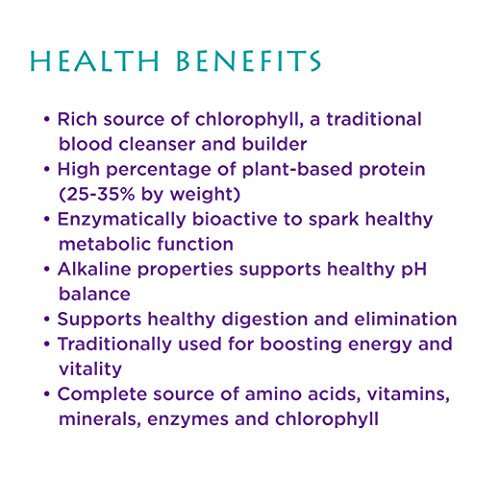 HEALTH BENEFITS

• Rich source of chlorophyll, a traditional blood cleanser and builder
• High percentage of plant-based protein (25-35% by weight)
• Enzymatically bioactive to spark healthy metabolic function
• Alkaline properties supports healthy pH balance
• Supports healthy digestion and elimination
• Traditionally used for boosting energy and vitality
• Complete source of amino acids, vitamins, minerals, enzymes and chlorophyll